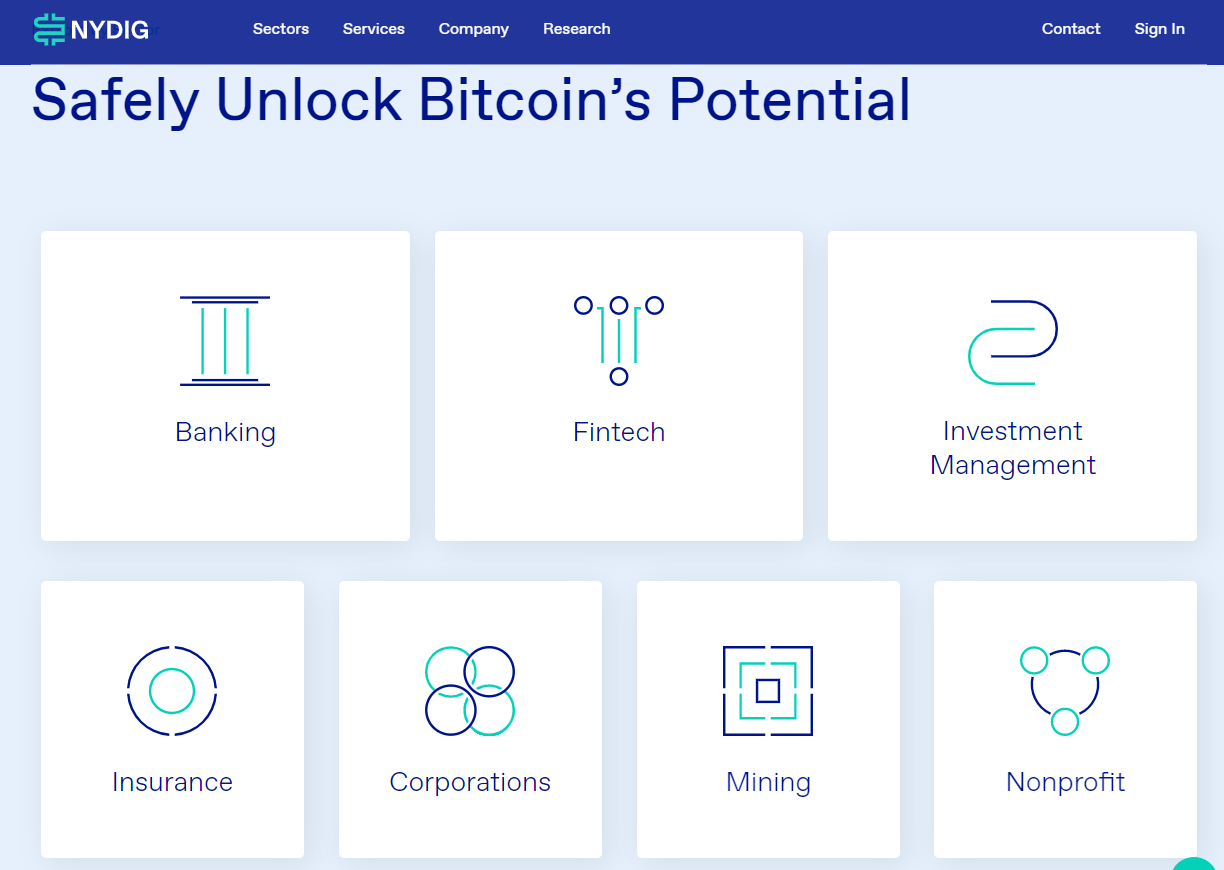 NYDIG
Sectors
Services
Company
Research
Contact
Sign In

Safely Unlock Bitcoin's Potential

Banking

Fintech

Investment Management

Insurance

Corporations

Mining

Nonprofit